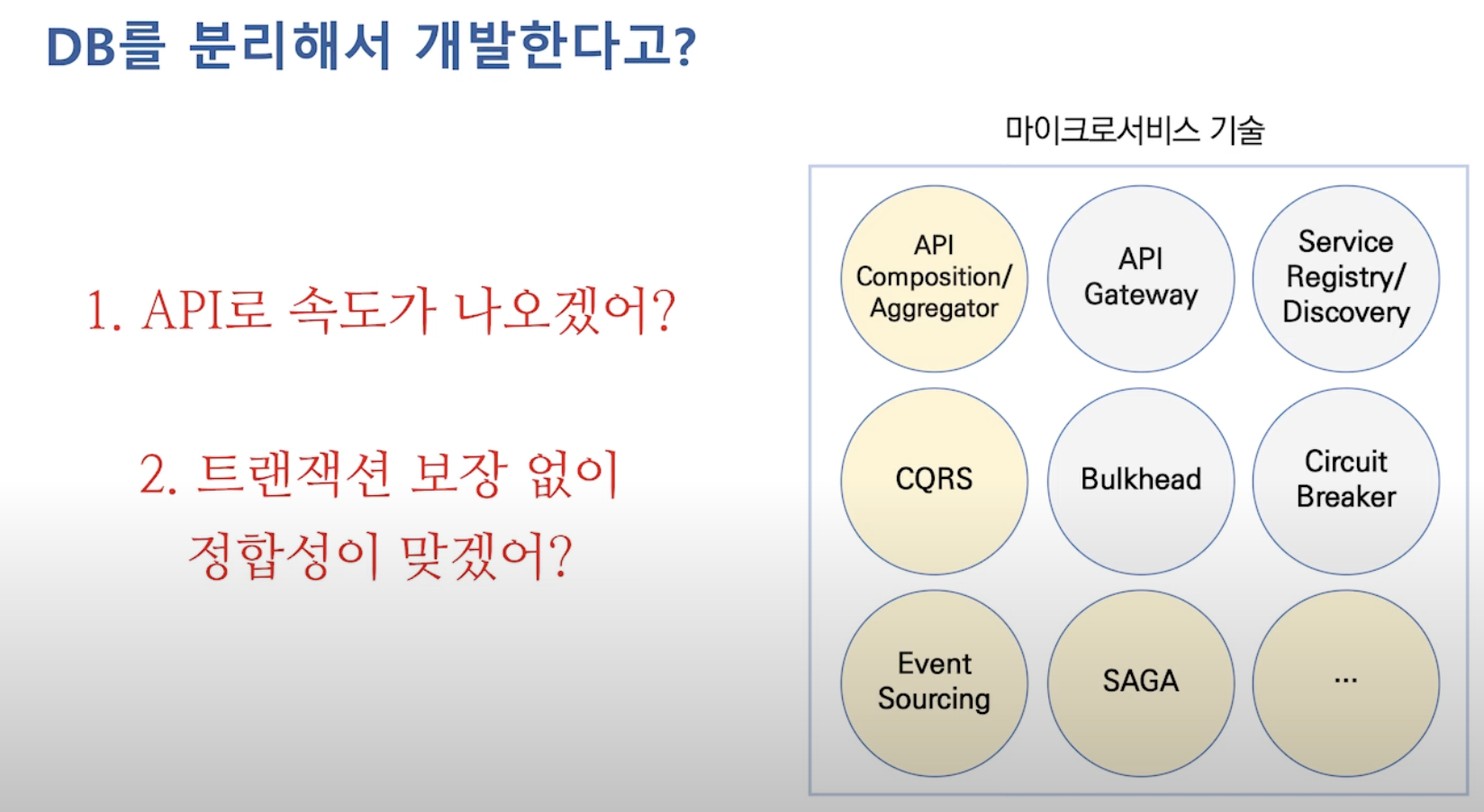 DB를 분리해서 개발한다고?

1. API로 속도가 나오겠어?

2. 트랜잭션 보장 없이 정합성이 맞겠어?

마이크로서비스 기술

API Composition/ Aggregator

API Gateway

Service Registry/ Discovery

CQRS

Bulkhead

Circuit Breaker

Event Sourcing

SAGA

...